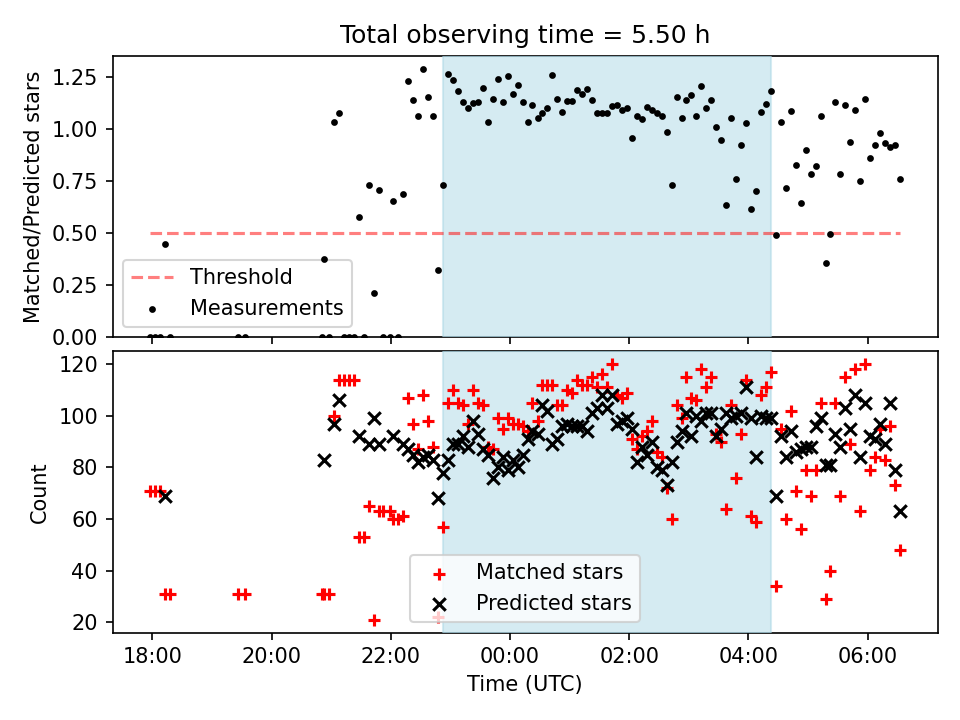 Total observing time = 5.50 h

Matched/Predicted stars

1.25
1.00
0.75
0.50
0.25
0.00

Threshold
Measurements

Count

120
100
80
60
40
20

Matched stars
Predicted stars

18:00 20:00 22:00 00:00 02:00 04:00 06:00

Time (UTC)